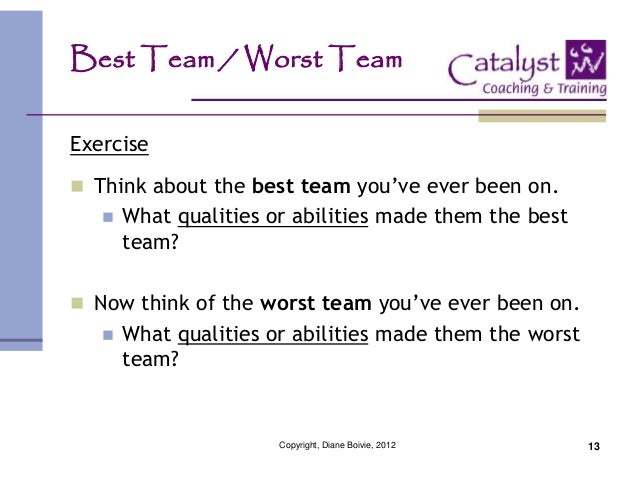 Best Team / Worst Team

Catalyst
Coaching & Training

Exercise

Think about the best team you've ever been on.
What qualities or abilities made them the best team?

Now think of the worst team you've ever been on.
What qualities or abilities made them the worst team?

Copyright, Diane Boivie, 2012

13